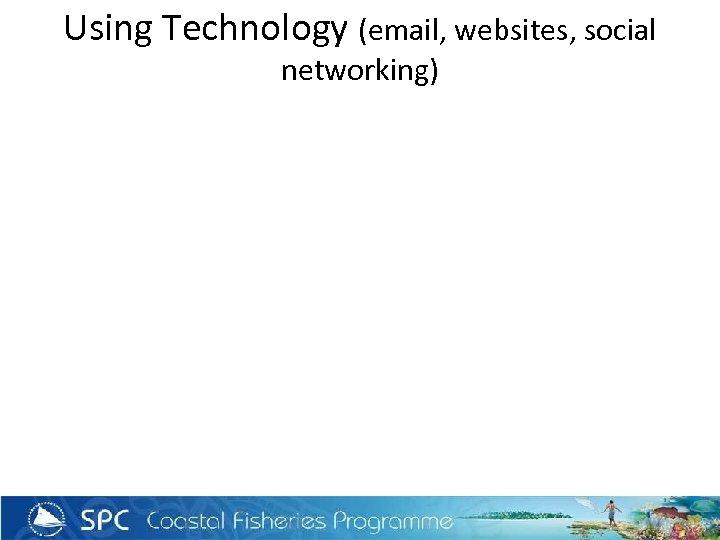 Using Technology (email, websites, social networking)

SPC Coastal Fisheries Programme